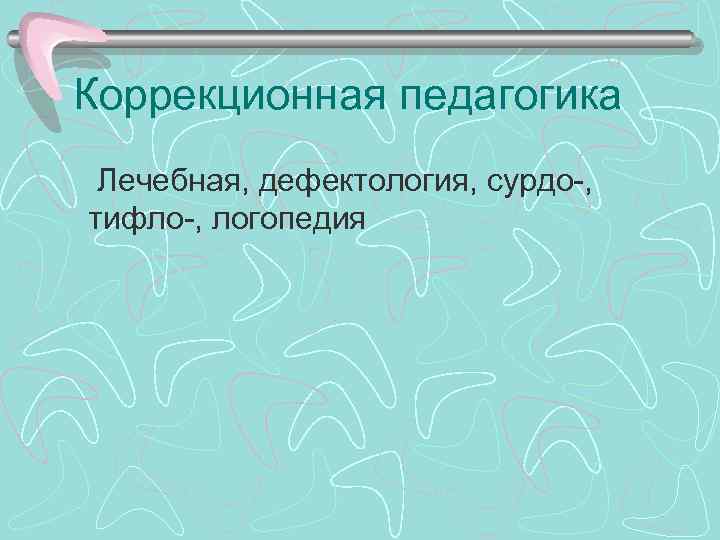 Коррекционная педагогика

Лечебная, дефектология, сурдо-, тифло-, логопедия